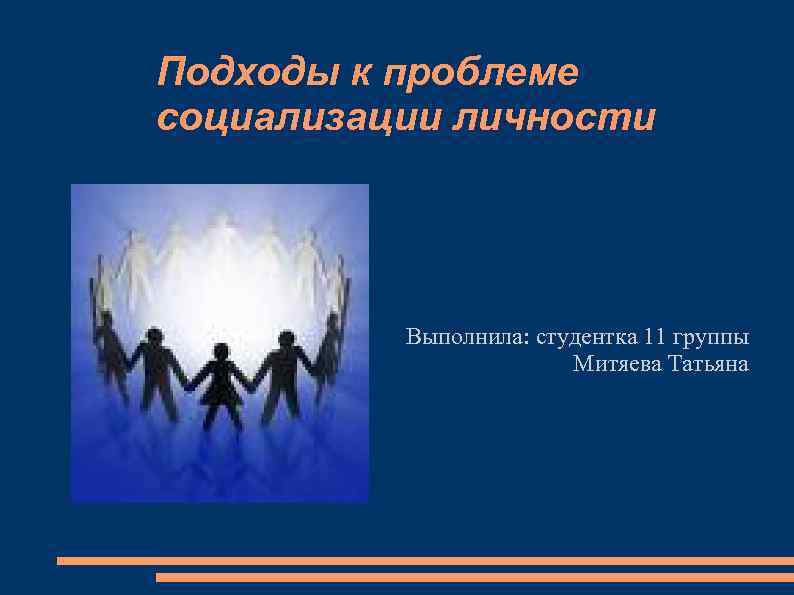 Подходы к проблеме социализации личности

Выполнила: студентка 11 группы
Митяева Татьяна